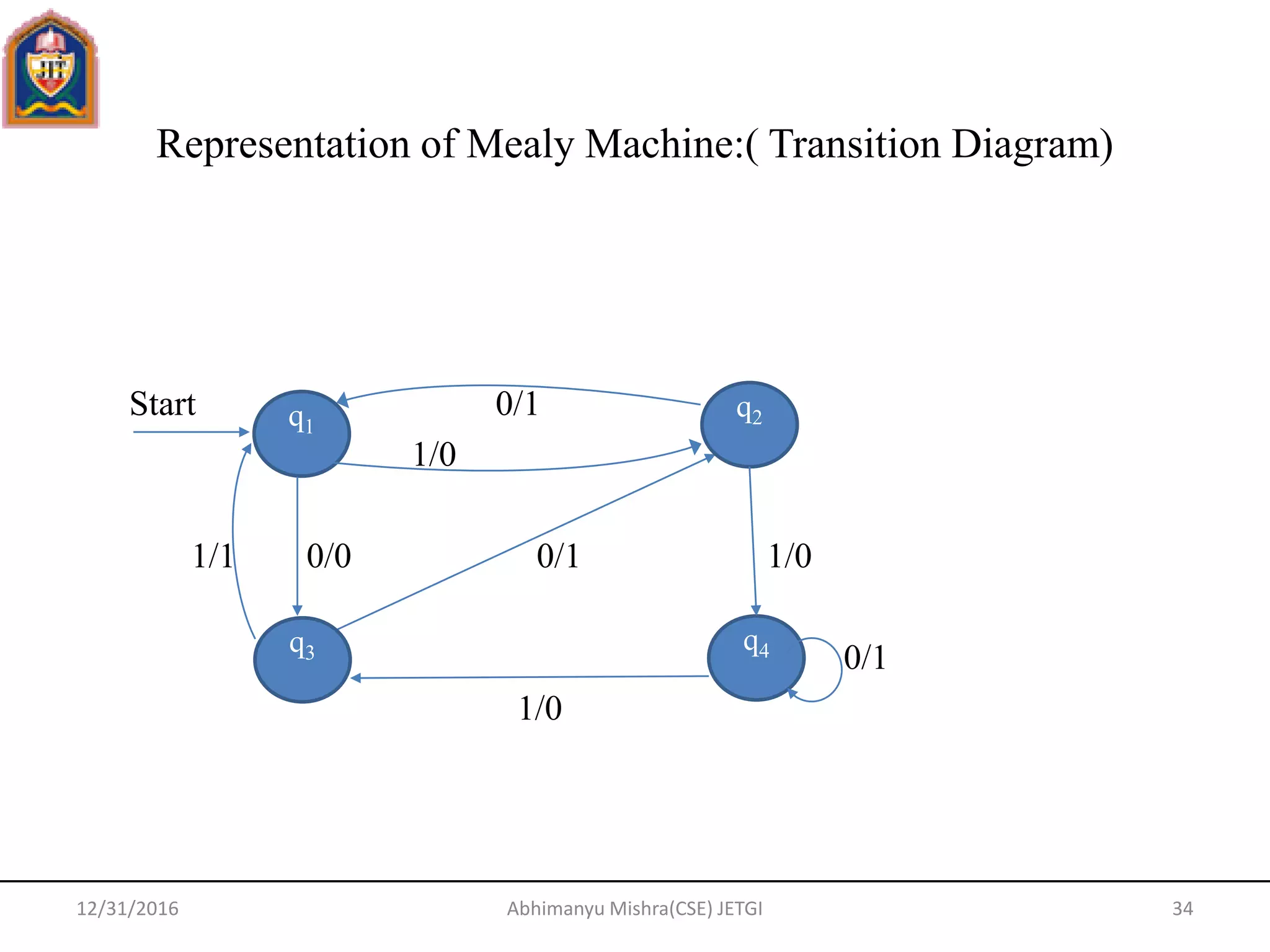 JIT

Representation of Mealy Machine:( Transition Diagram)

Start

$q_1$

0/1

$q_2$

1/0

1/1

0/0

0/1

1/0

$q_3$

$q_4$

0/1

1/0

12/31/2016

Abhimanyu Mishra(CSE) JETGI

34